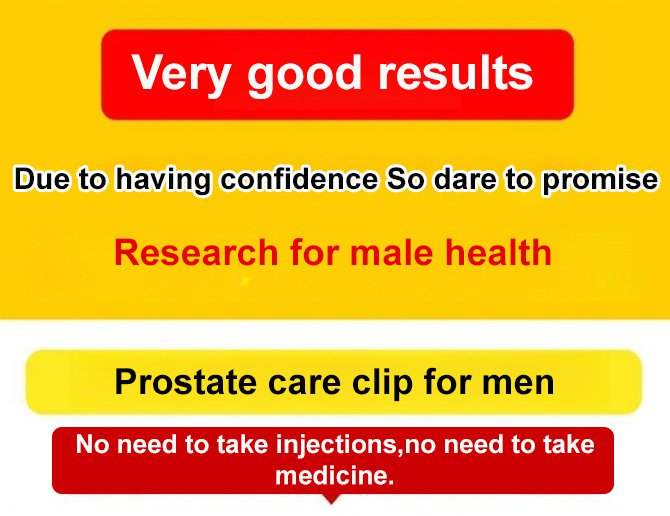 Very good results

Due to having confidence So dare to promise

Research for male health

Prostate care clip for men

No need to take injections,no need to take medicine.